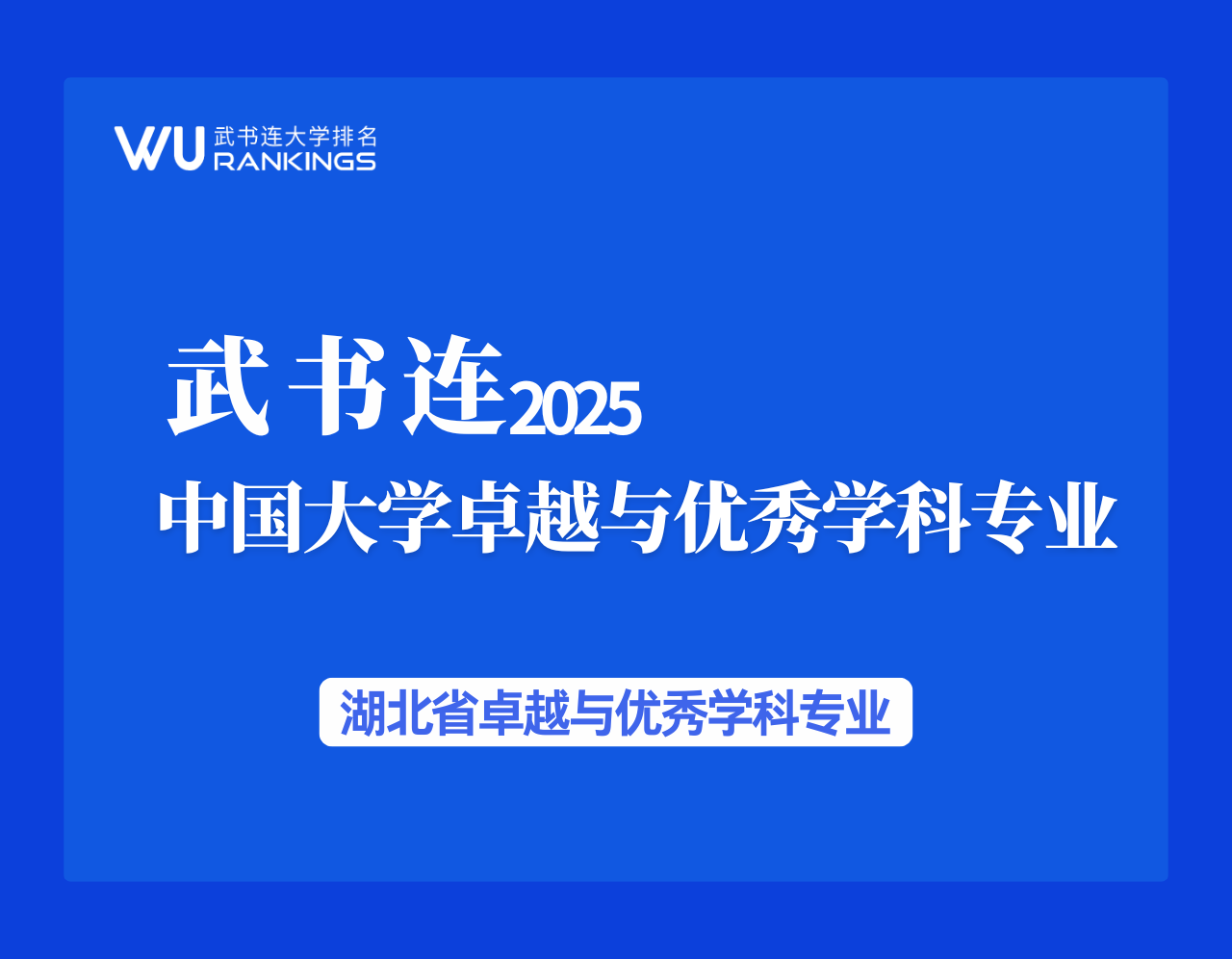 WU 武书连大学排名
RANKINGS

武书连2025
中国大学卓越与优秀学科专业

湖北省卓越与优秀学科专业